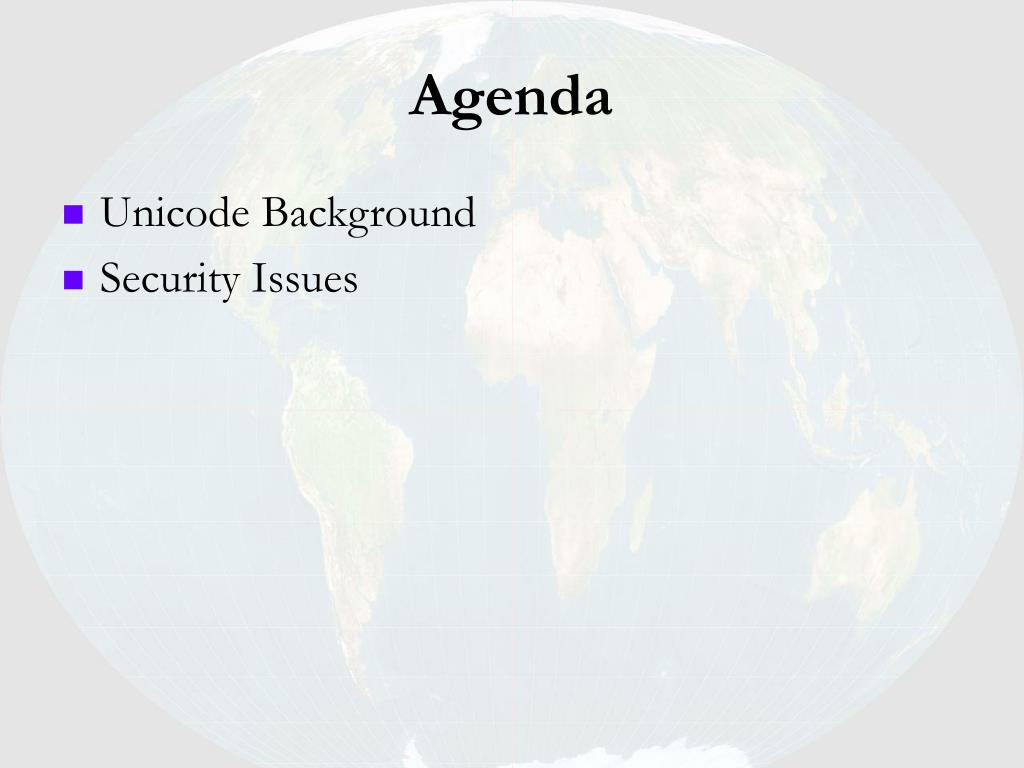 Agenda

- Unicode Background
- Security Issues